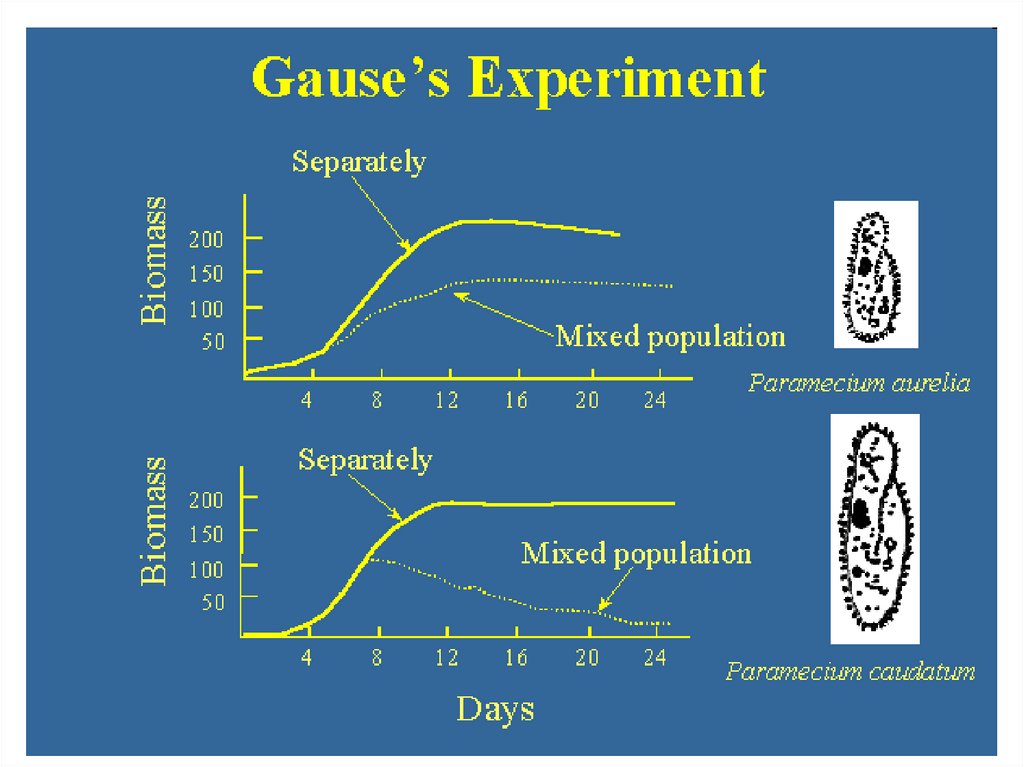 Gause's Experiment

Separately

Biomass

200
150
100
50

Mixed population

4 8 12 16 20 24

Paramecium aurelia

Separately

Biomass

200
150
100
50

Mixed population

4 8 12 16 20 24

Paramecium caudatum

Days